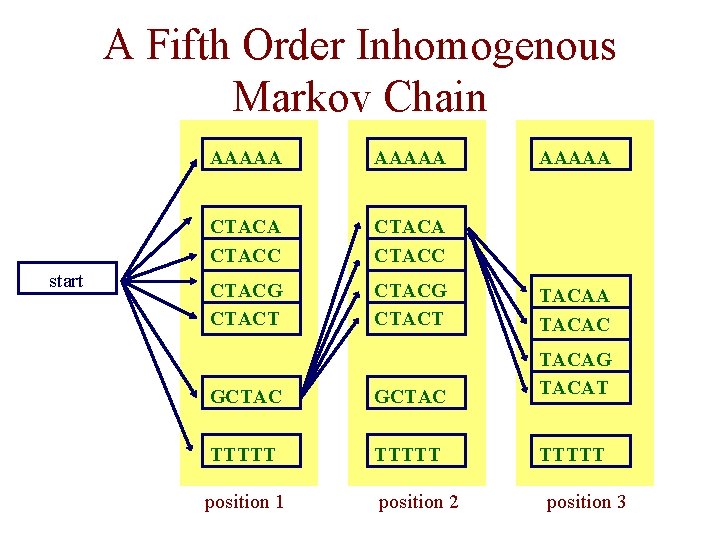 A Fifth Order Inhomogenous Markov Chain

start

AAAAA
CTACA
CTACC
CTACG
CTACT
GCTAC
TTTTT

position 1

AAAAA
CTACA
CTACC
CTACG
CTACT
GCTAC
TTTTT

position 2

AAAAA
TACAA
TACAC
TACAG
TACAT
TTTTT

position 3